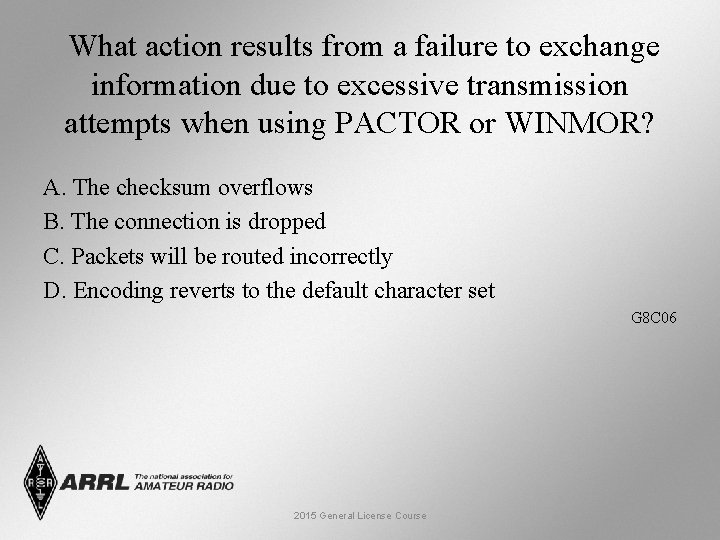 What action results from a failure to exchange information due to excessive transmission attempts when using PACTOR or WINMOR?

A. The checksum overflows
B. The connection is dropped
C. Packets will be routed incorrectly
D. Encoding reverts to the default character set

G8C06

ARRL The national association for AMATEUR RADIO

2015 General License Course